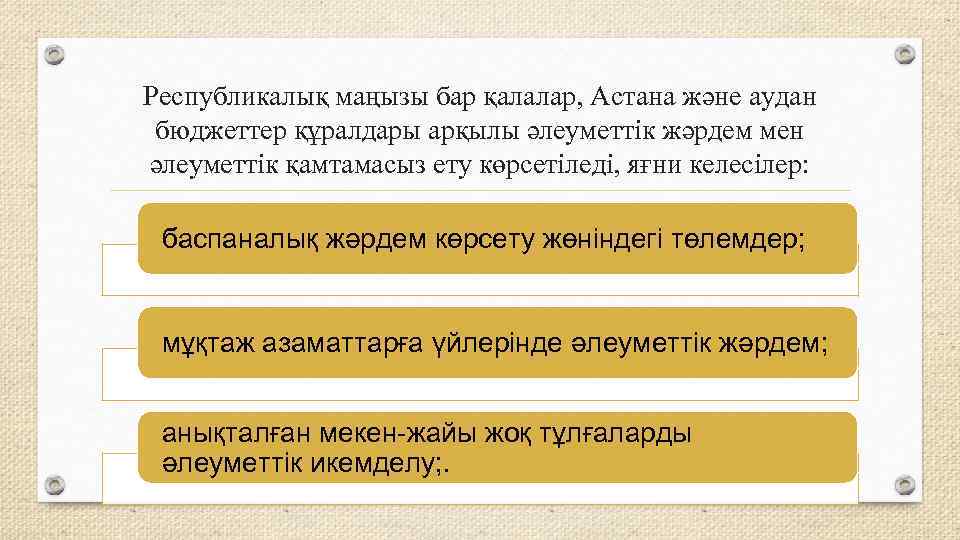 Республикалық маңызы бар қалалар, Астана және аудан бюджеттер құралдары арқылы әлеуметтік жәрдем мен әлеуметтік қамтамасыз ету көрсетіледі, яғни келесілер:

баспаналық жәрдем көрсету жөніндегі төлемдер;

мұқтаж азаматтарға үйлерінде әлеуметтік жәрдем;

анықталған мекен-жайы жоқ тұлғаларды әлеуметтік икемделу;.